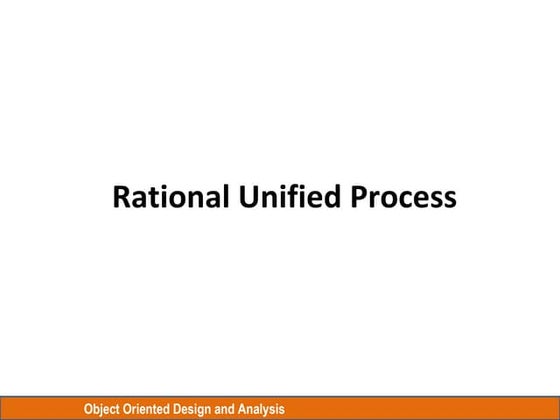 Rational Unified Process

Object Oriented Design and Analysis